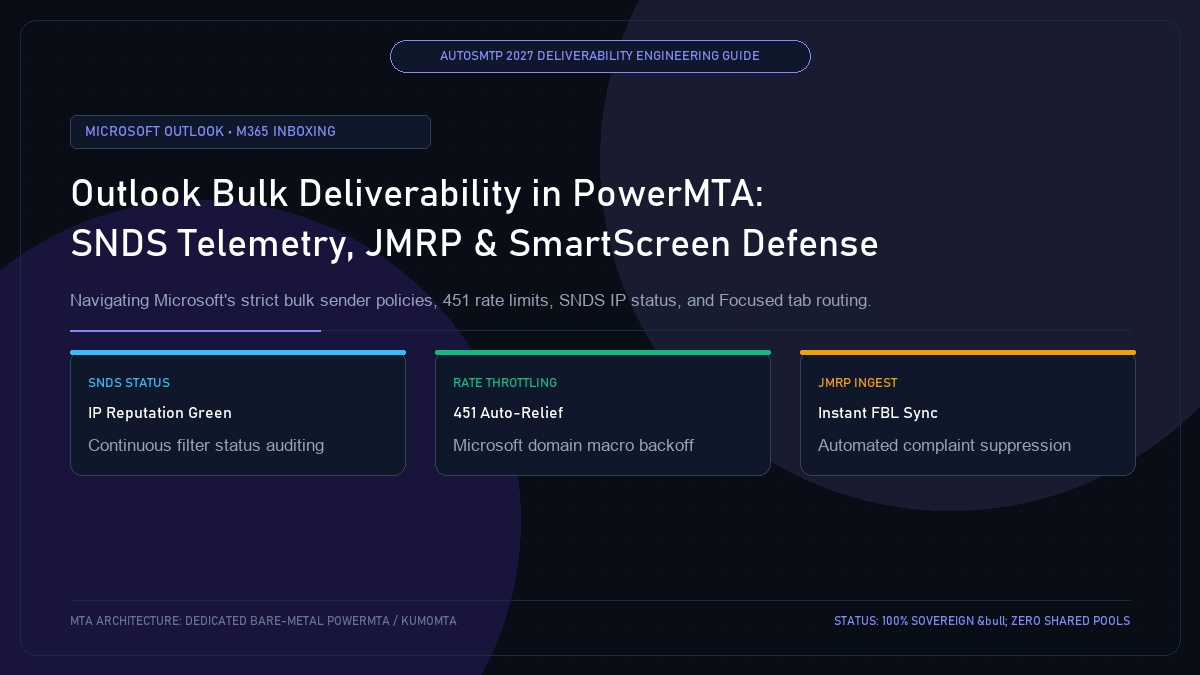 AUTOSMTP 2027 DELIVERABILITY ENGINEERING GUIDE

MICROSOFT OUTLOOK • M365 INBOXING

Outlook Bulk Deliverability in PowerMTA:
SNDS Telemetry, JMRP & SmartScreen Defense

Navigating Microsoft's strict bulk sender policies, 451 rate limits, SNDS IP status, and Focused tab routing.

SNDS STATUS
IP Reputation Green
Continuous filter status auditing

RATE THROTTLING
451 Auto-Relief
Microsoft domain macro backoff

JMRP INGEST
Instant FBL Sync
Automated complaint suppression

MTA ARCHITECTURE: DEDICATED BARE-METAL POWERMTA / KUMOMTA

STATUS: 100% SOVEREIGN &bull; ZERO SHARED POOLS